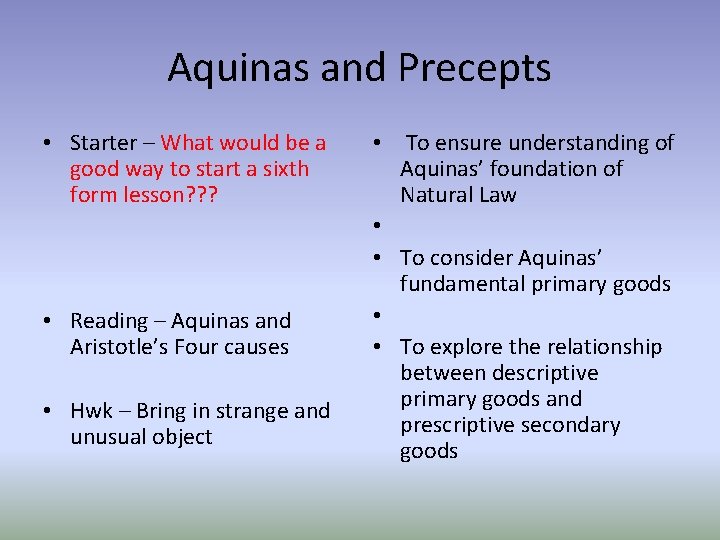 Aquinas and Precepts

• Starter – What would be a good way to start a sixth form lesson???

• Reading – Aquinas and Aristotle's Four causes

• Hwk – Bring in strange and unusual object

• To ensure understanding of Aquinas' foundation of Natural Law

•

• To consider Aquinas' fundamental primary goods

•

• To explore the relationship between descriptive primary goods and prescriptive secondary goods